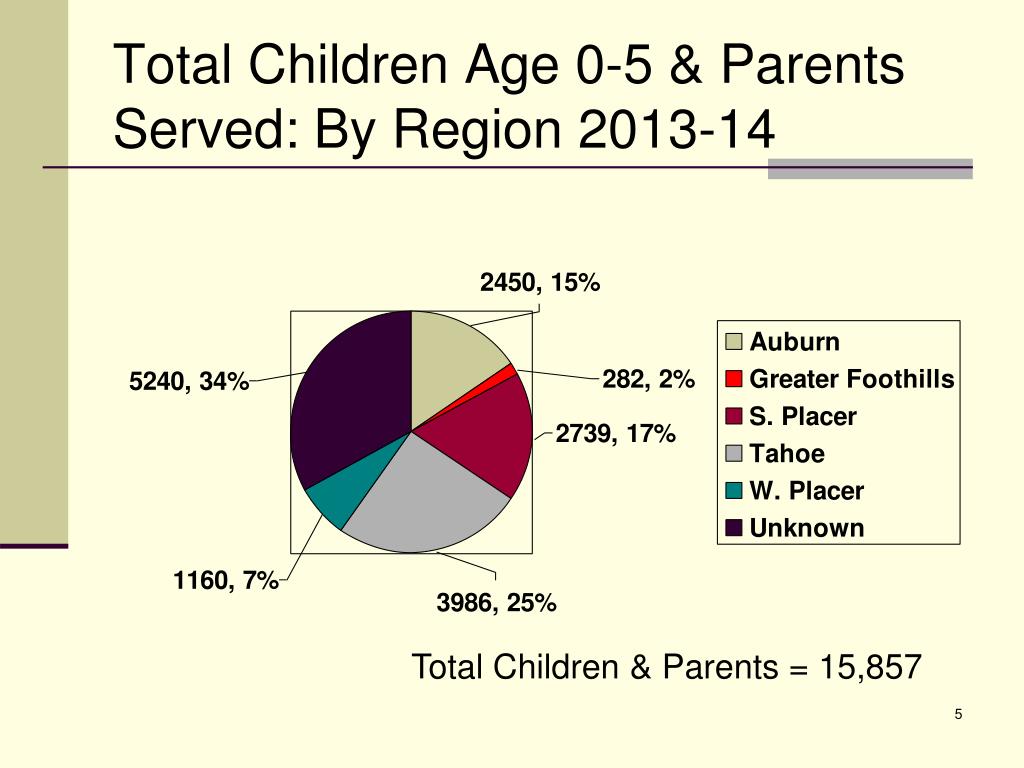 Total Children Age 0-5 & Parents Served: By Region 2013-14

2450, 15%

282, 2%

2739, 17%

3986, 25%

1160, 7%

5240, 34%

Auburn
Greater Foothills
S. Placer
Tahoe
W. Placer
Unknown

Total Children & Parents = 15,857

5